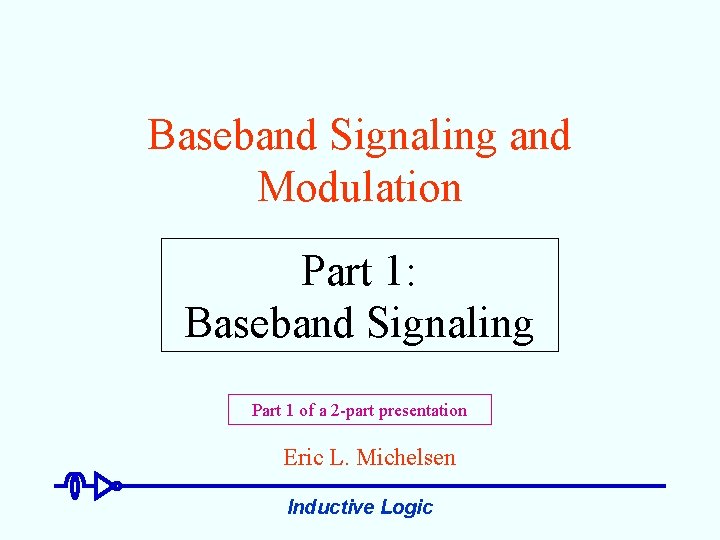 Baseband Signaling and Modulation

Part 1:
Baseband Signaling

Part 1 of a 2-part presentation

Eric L. Michelsen

Inductive Logic